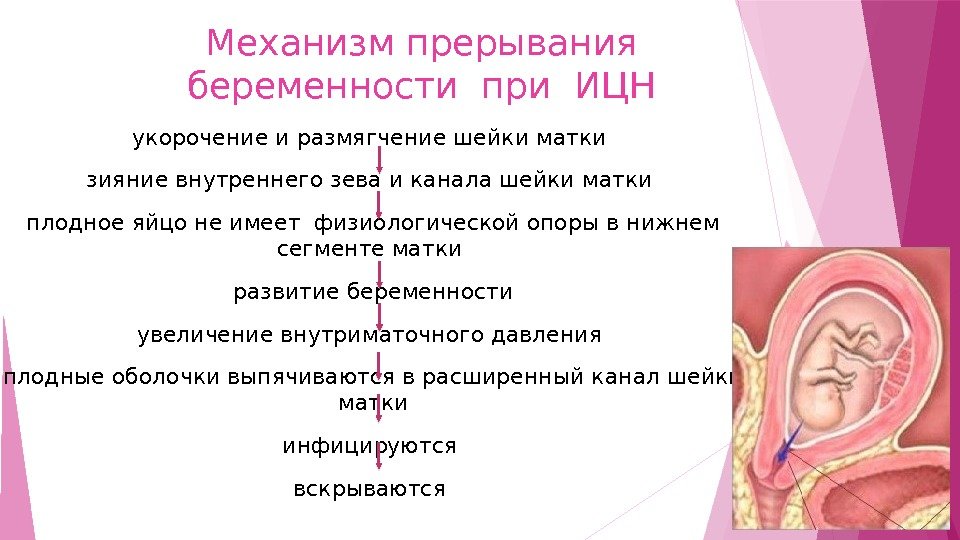 Механизм прерывания беременности при ИЦН

укорочение и размягчение шейки матки

зияние внутреннего зева и канала шейки матки

плодное яйцо не имеет физиологической опоры в нижнем сегменте матки

развитие беременности

увеличение внутриматочного давления

плодные оболочки выпячиваются в расширенный канал шейки матки

инфицируются

вскрываются